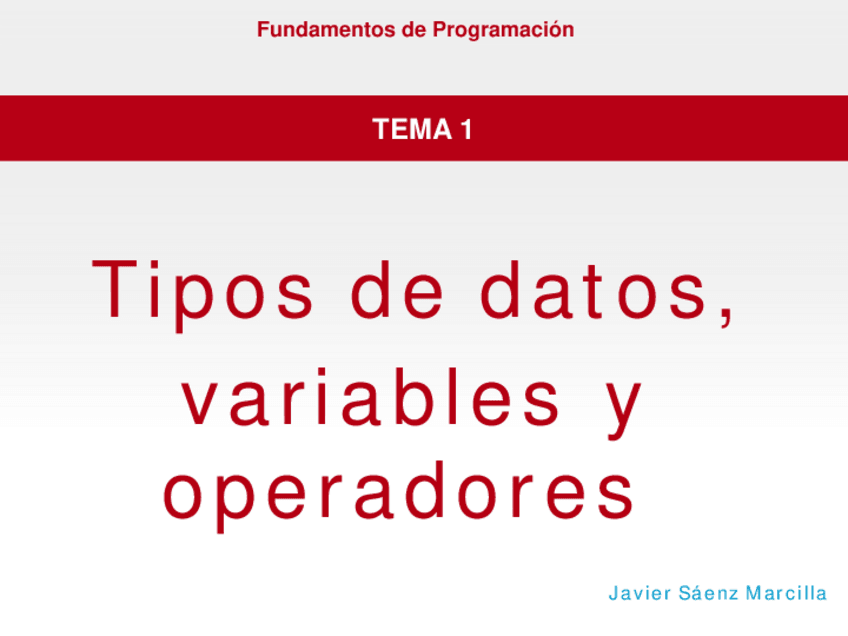 Fundamentos de Programación

TEMA 1

Tipos de datos, variables y operadores

Javier Sáenz Marcilla